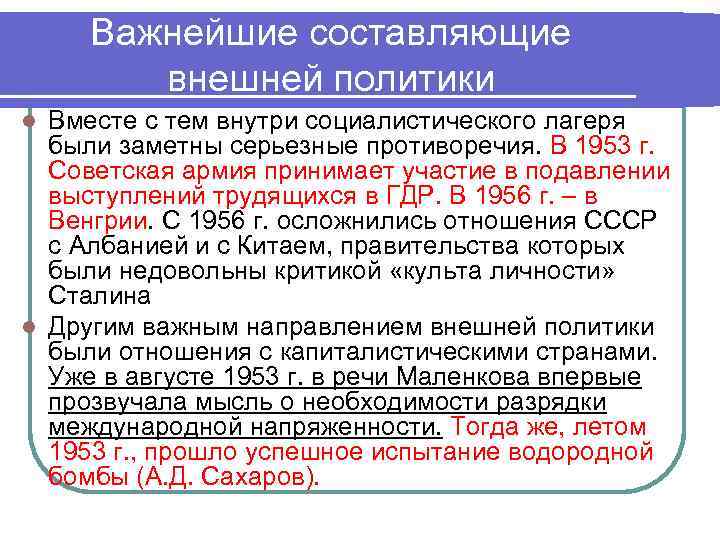 Важнейшие составляющие внешней политики

Вместе с тем внутри социалистического лагеря были заметны серьезные противоречия. В 1953 г. Советская армия принимает участие в подавлении выступлений трудящихся в ГДР. В 1956 г. – в Венгрии. С 1956 г. осложнились отношения СССР с Албанией и с Китаем, правительства которых были недовольны критикой «культа личности» Сталина

Другим важным направлением внешней политики были отношения с капиталистическими странами. Уже в августе 1953 г. в речи Маленкова впервые прозвучала мысль о необходимости разрядки международной напряженности. Тогда же, летом 1953 г., прошло успешное испытание водородной бомбы (А.Д. Сахаров).